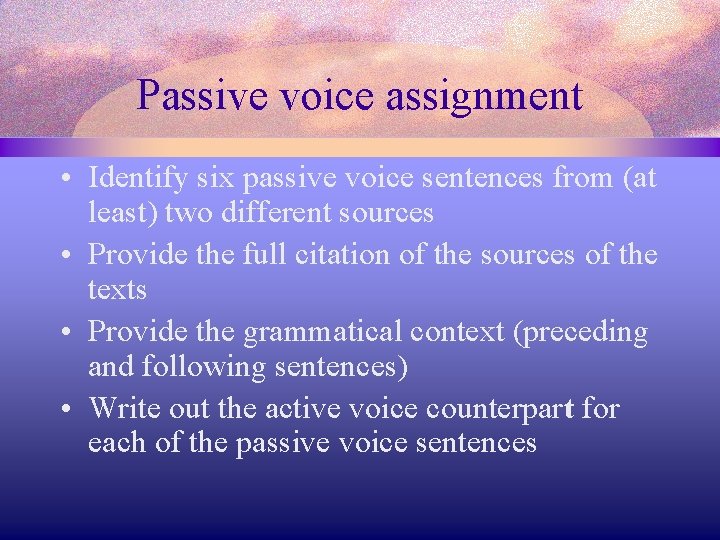 Passive voice assignment

• Identify six passive voice sentences from (at least) two different sources
• Provide the full citation of the sources of the texts
• Provide the grammatical context (preceding and following sentences)
• Write out the active voice counterpart for each of the passive voice sentences